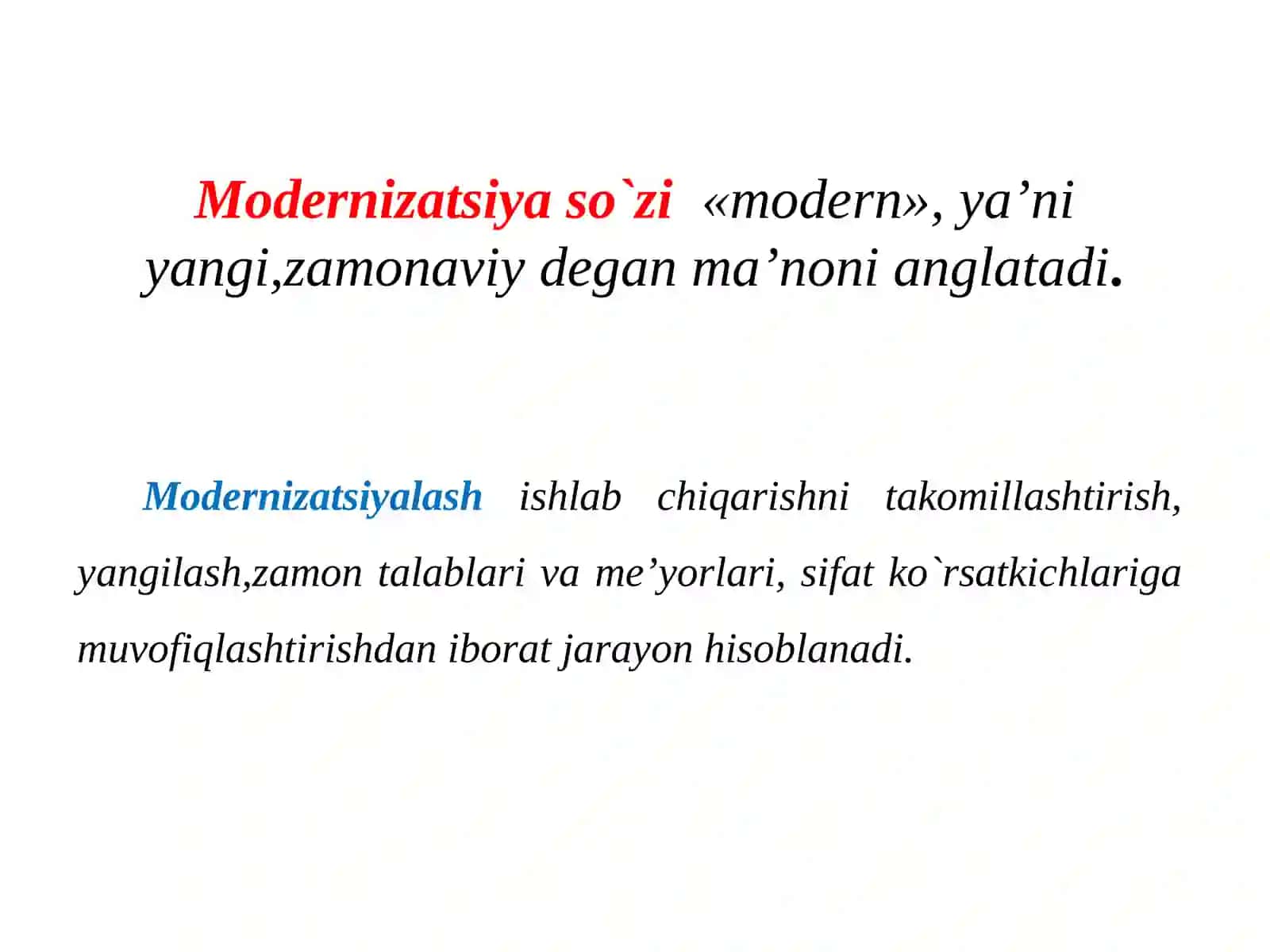 Modernizatsiya so`zi «modern», ya’ni yangi,zamonaviy degan ma’noni anglatadi.

Modernizatsiyalash ishlab chiqarishni takomillashtirish, yangilash,zamon talablari va me’yorlari, sifat ko`rsatkichlariga muvofiqlashtirishdan iborat jarayon hisoblanadi.